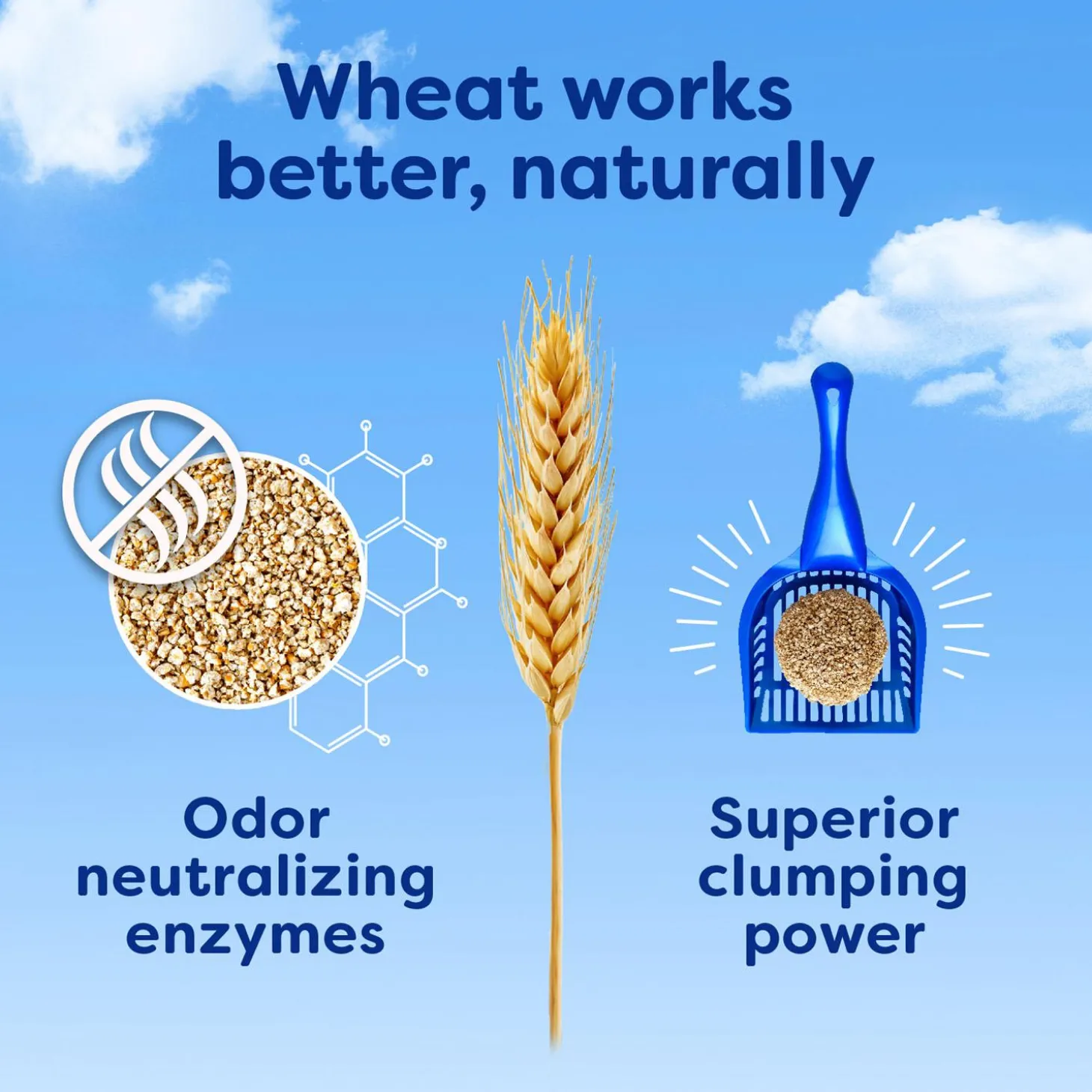 Wheat works better, naturally

Odor neutralizing enzymes

Superior clumping power